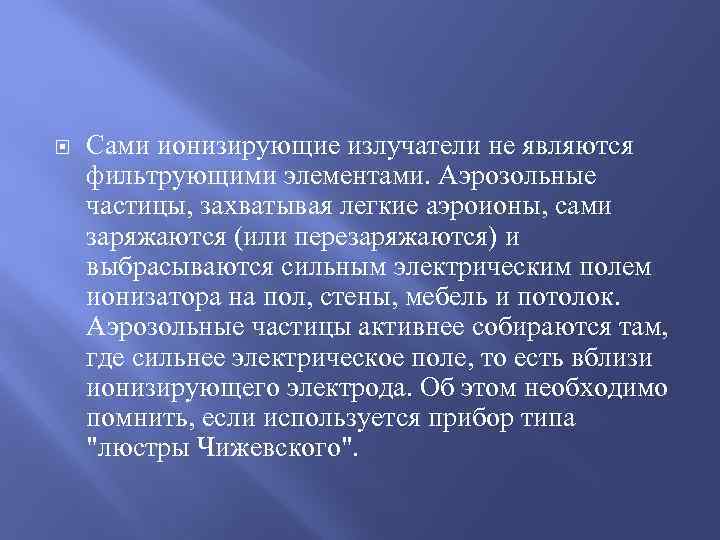 Сами ионизирующие излучатели не являются фильтрующими элементами. Аэрозольные частицы, захватывая легкие аэроионы, сами заряжаются (или перезаряжаются) и выбрасываются сильным электрическим полем ионизатора на пол, стены, мебель и потолок. Аэрозольные частицы активнее собираются там, где сильнее электрическое поле, то есть вблизи ионизирующего электрода. Об этом необходимо помнить, если используется прибор типа "люстры Чижевского".